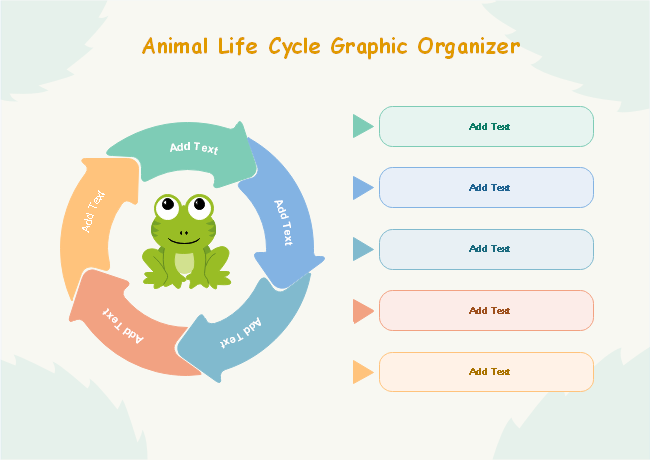 Animal Life Cycle Graphic Organizer

Add Text

Add Text

Add Text

Add Text

Add Text

Add Text

Add Text

Add Text

Add Text

Add Text